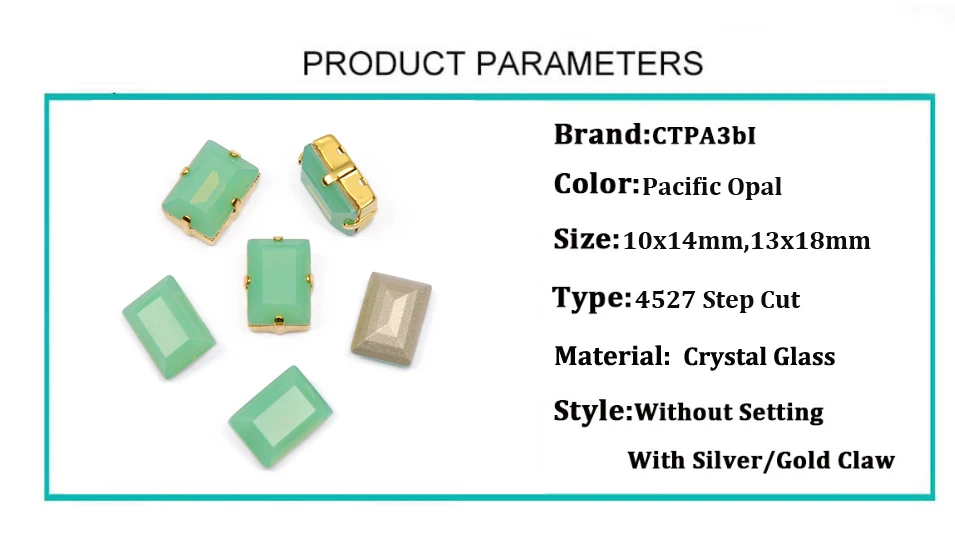 PRODUCT PARAMETERS

Brand:CTPA3bI

Color:Pacific Opal

Size:10x14mm,13x18mm

Type:4527 Step Cut

Material: Crystal Glass

Style:Without Setting

With Silver/Gold Claw